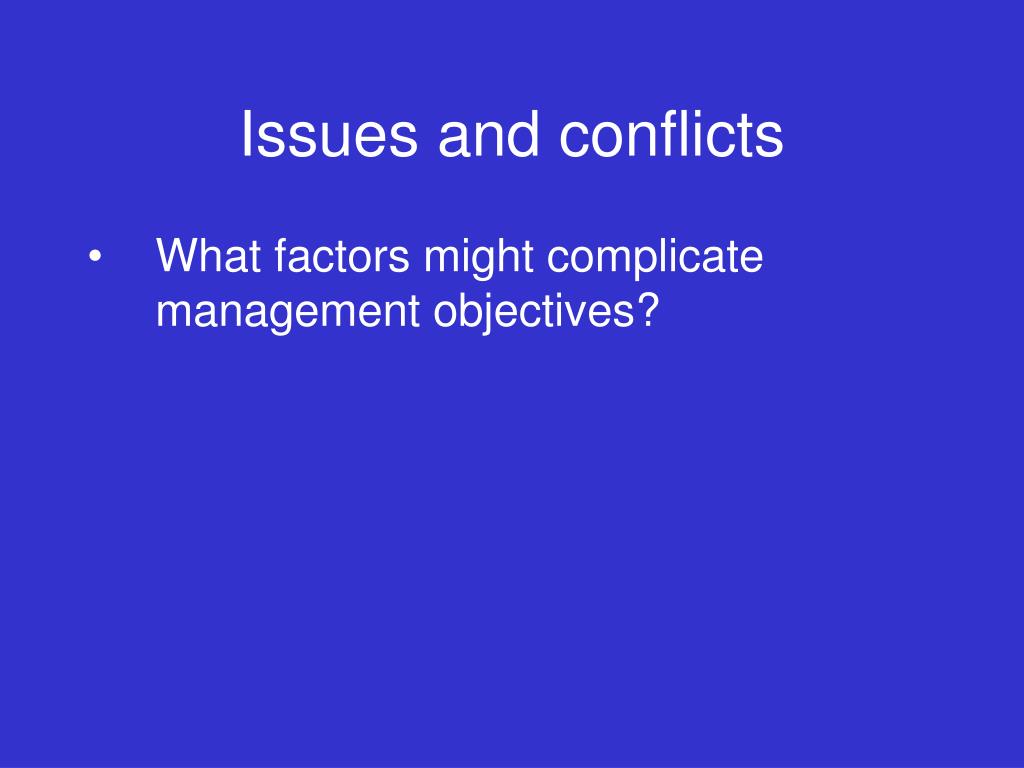 Issues and conflicts

• What factors might complicate management objectives?